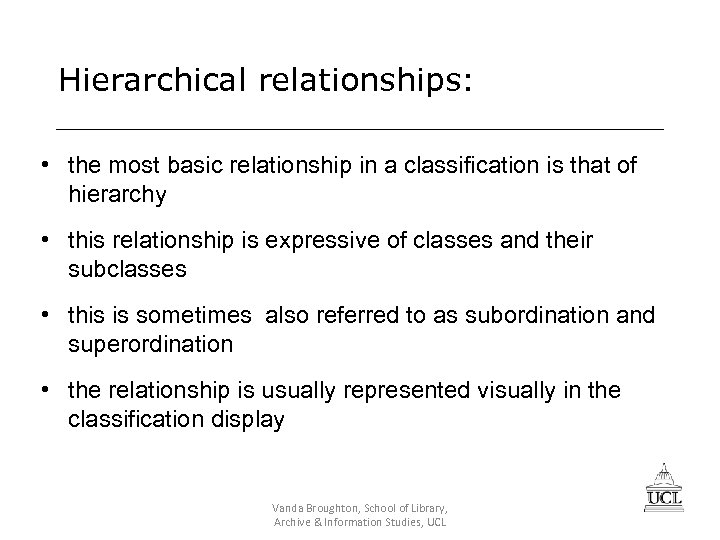 Hierarchical relationships:

• the most basic relationship in a classification is that of hierarchy

• this relationship is expressive of classes and their subclasses

• this is sometimes also referred to as subordination and superordination

• the relationship is usually represented visually in the classification display

Vanda Broughton, School of Library, Archive & Information Studies, UCL

UCL